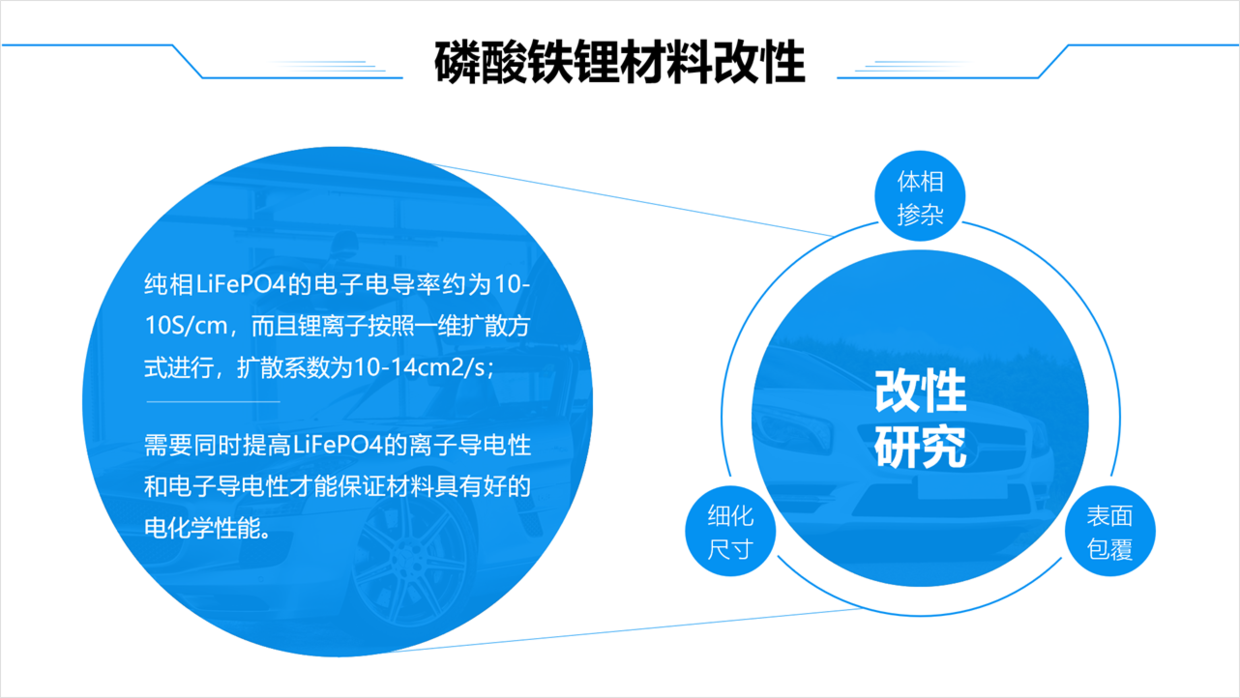 磷酸铁锂材料改性

纯相LiFePO4的电子电导率约为10-10S/cm，而且锂离子按照一维扩散方式进行，扩散系数为10-14cm2/s；

需要同时提高LiFePO4的离子导电性和电子导电性才能保证材料具有好的电化学性能。

体相掺杂

改性研究

细化尺寸

表面包覆